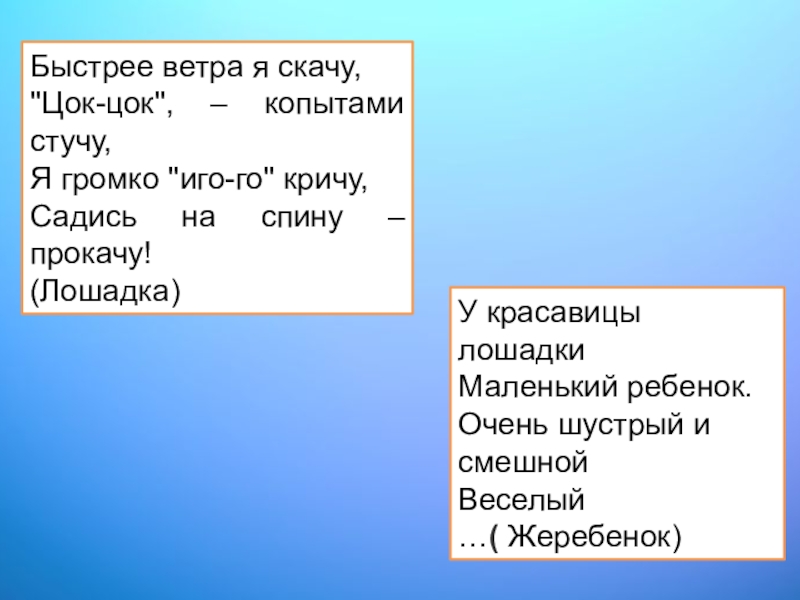 Быстрее ветра я скачу,
"Цок-цок", – копытами стучу,
Я громко "иго-го" кричу,
Садись на спину – прокачу!
(Лошадка)

У красавицы лошадки
Маленький ребенок.
Очень шустрый и смешной
Веселый
…( Жеребенок)